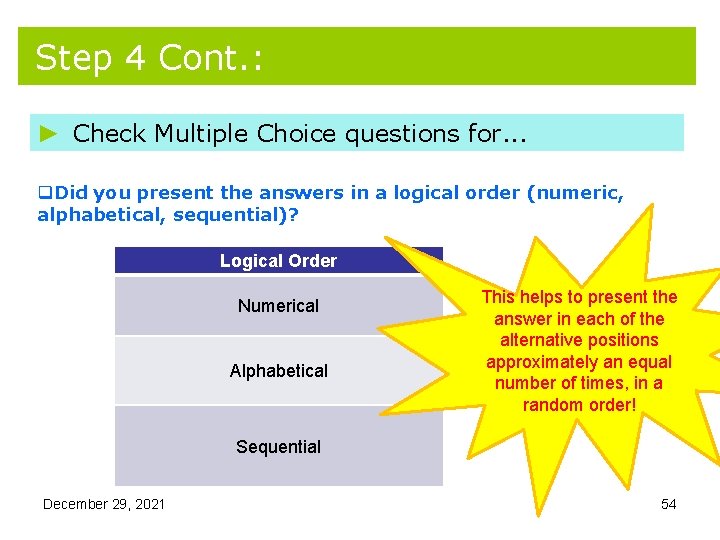 Step 4 Cont.:

► Check Multiple Choice questions for...

❑Did you present the answers in a logical order (numeric, alphabetical, sequential)?

| Logical Order |
|---|
| Numerical |
| Alphabetical |
| Sequential |

This helps to present the answer in each of the alternative positions approximately an equal number of times, in a random order!

December 29, 2021

54